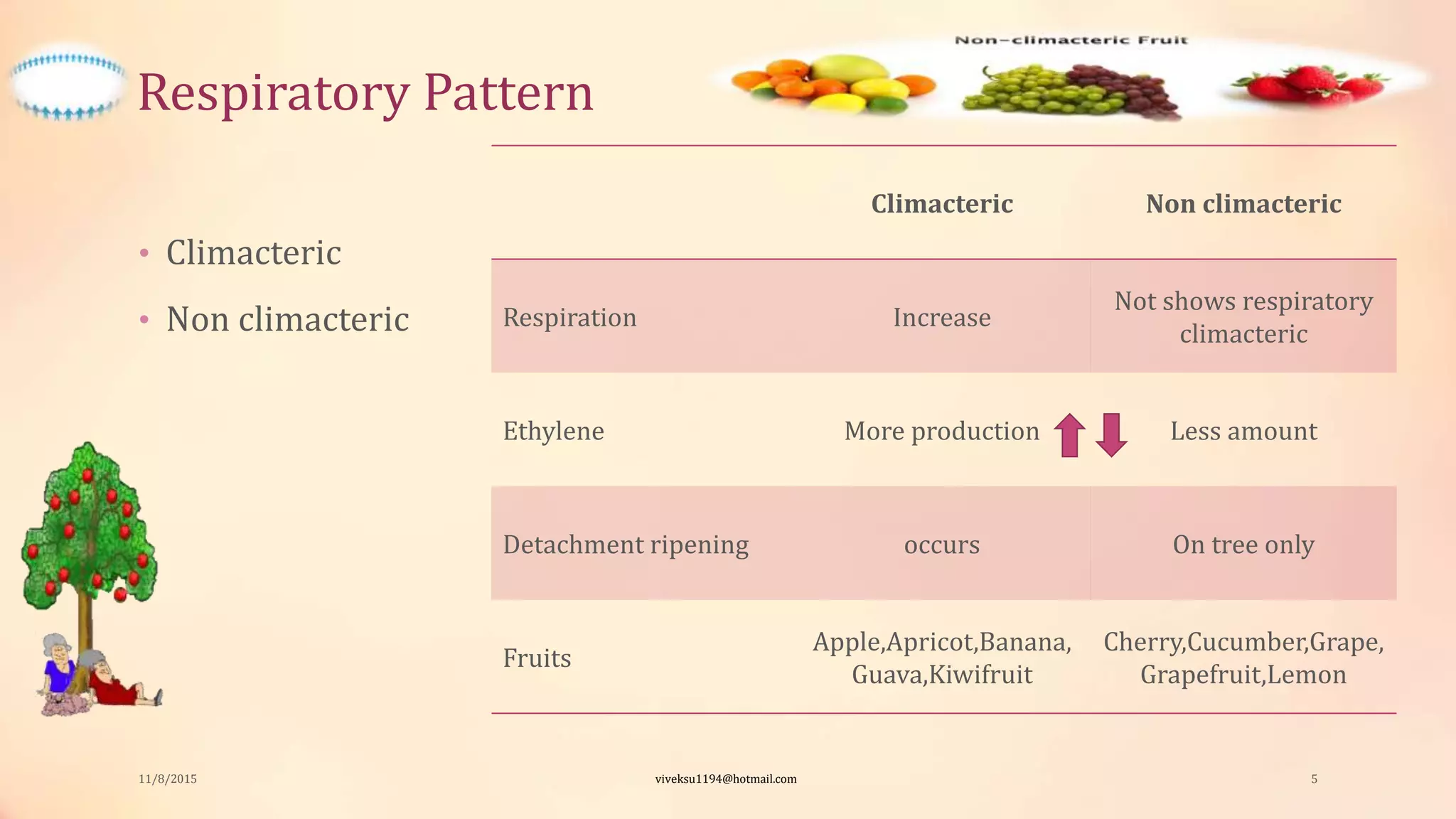 Respiratory Pattern

Non-climacteric Fruit

• Climacteric
• Non climacteric

| | Climacteric | Non climacteric |
|---|---|---|
| Respiration | Increase | Not shows respiratory climacteric |
| Ethylene | More production | Less amount |
| Detachment ripening | occurs | On tree only |
| Fruits | Apple,Apricot,Banana, Guava,Kiwifruit | Cherry,Cucumber,Grape, Grapefruit,Lemon |

11/8/2015 viveksu1194@hotmail.com 5